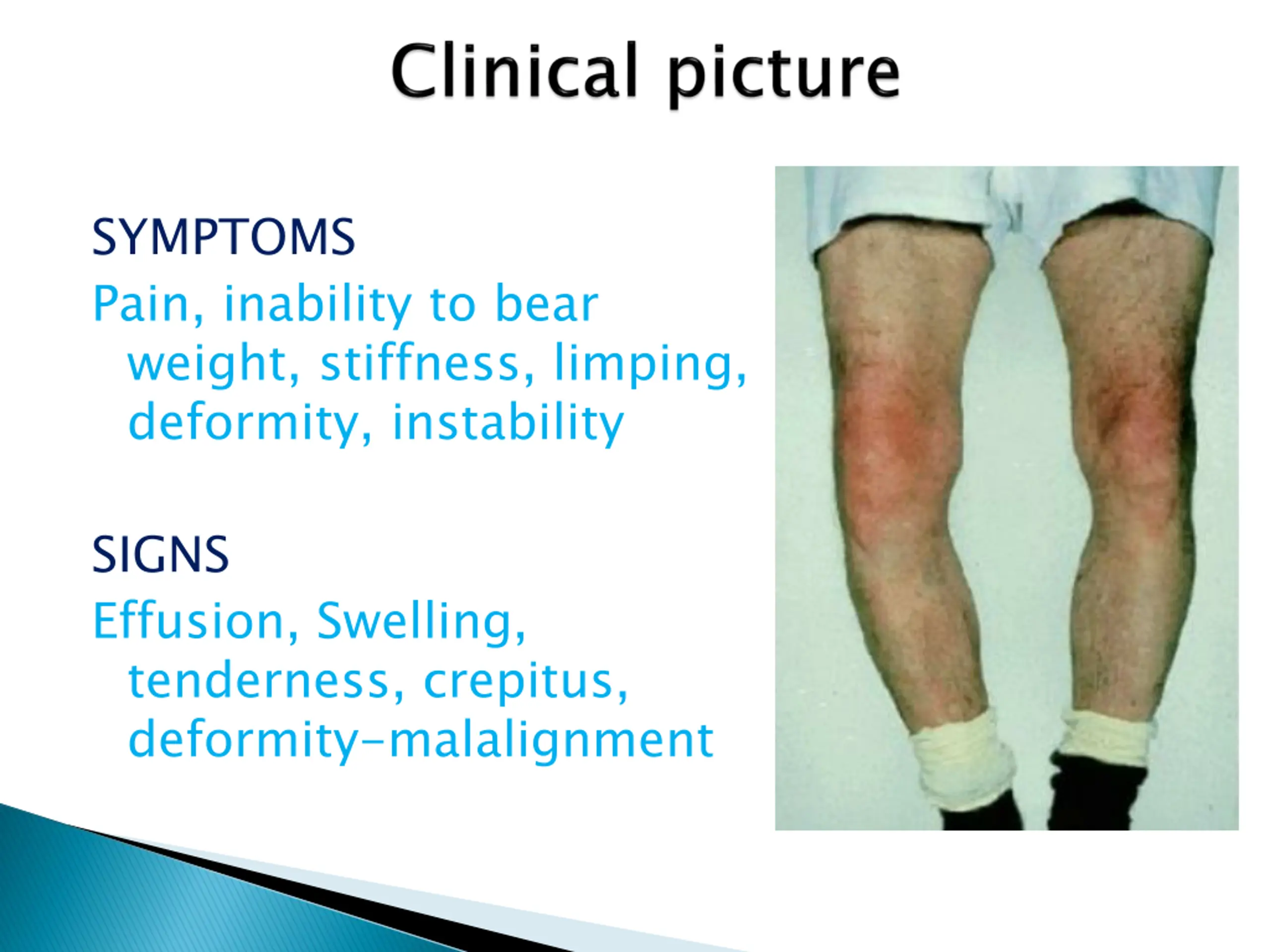 Clinical picture

SYMPTOMS

Pain, inability to bear weight, stiffness, limping, deformity, instability

SIGNS

Effusion, Swelling, tenderness, crepitus, deformity-malalignment